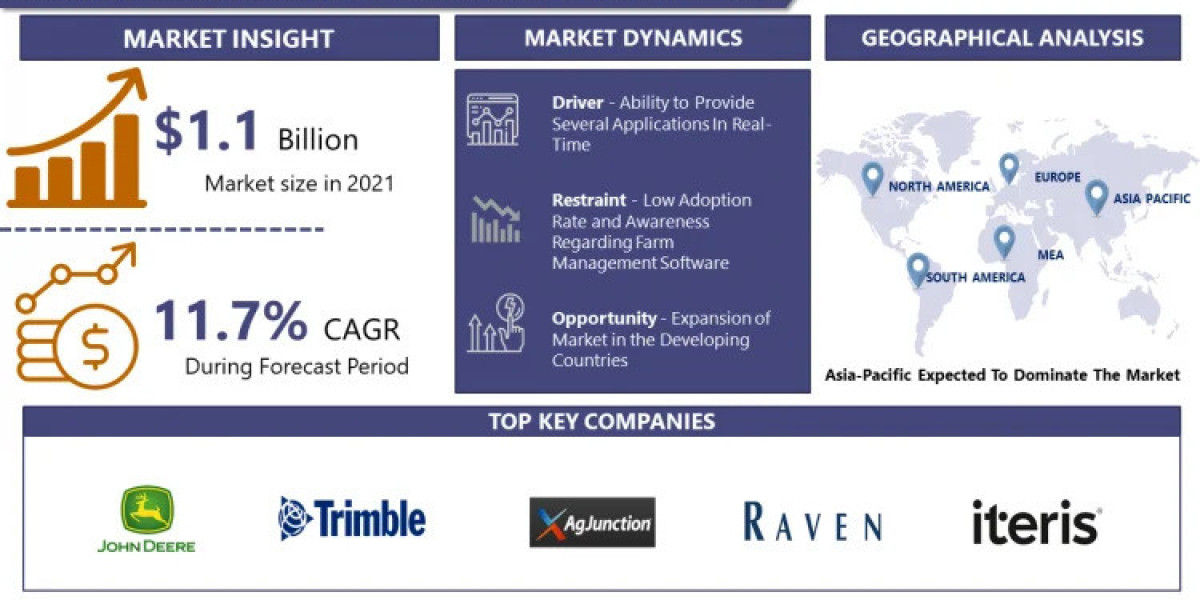 MARKET INSIGHT

$1.1 Billion
Market size in 2021

11.7% CAGR
During Forecast Period

MARKET DYNAMICS

Driver - Ability to Provide Several Applications In Real-Time

Restraint - Low Adoption Rate and Awareness Regarding Farm Management Software

Opportunity - Expansion of Market in the Developing Countries

GEOGRAPHICAL ANALYSIS

NORTH AMERICA
EUROPE
ASIA PACIFIC
MEA
SOUTH AMERICA

Asia-Pacific Expected To Dominate The Market

TOP KEY COMPANIES

JOHN DEERE
Trimble
AgJunction
RAVEN
iteris